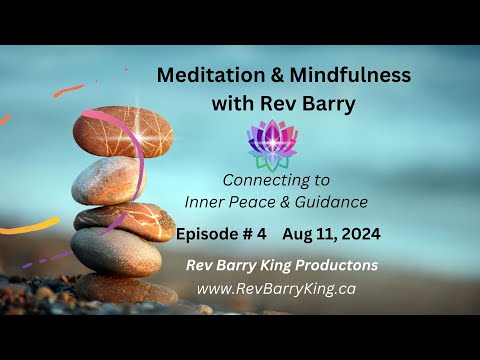 Meditation & Mindfulness with Rev Barry

Connecting to Inner Peace & Guidance

Episode # 4 Aug 11, 2024

Rev Barry King Productons
www.RevBarryKing.ca